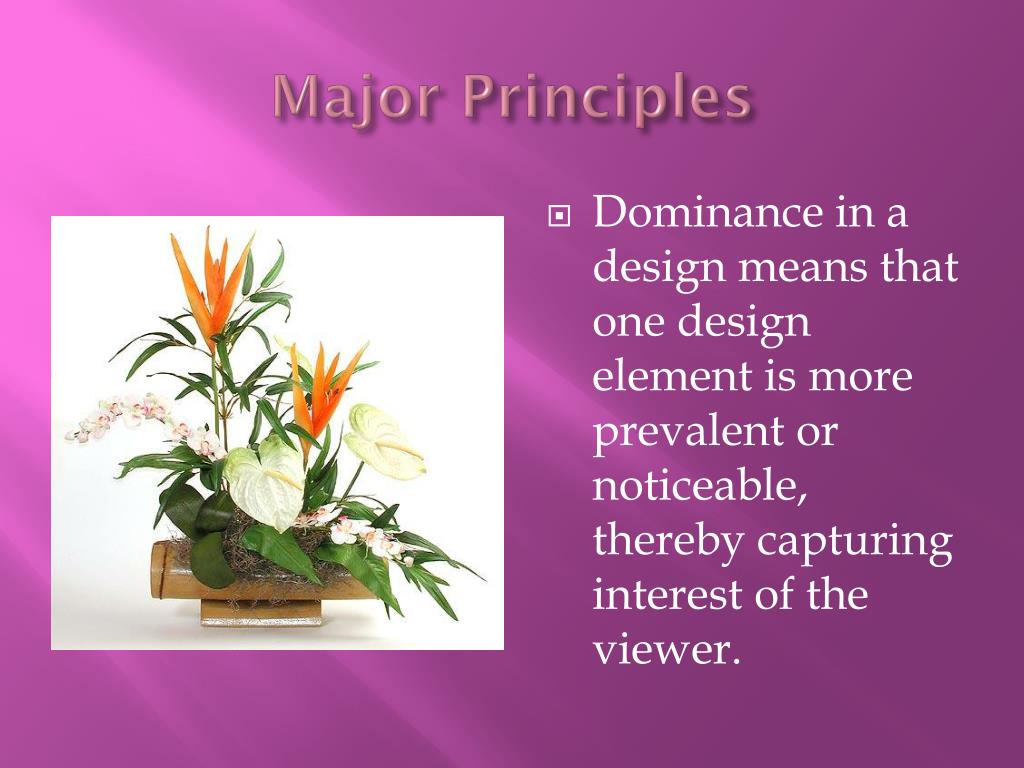 Major Principles

Dominance in a design means that one design element is more prevalent or noticeable, thereby capturing interest of the viewer.